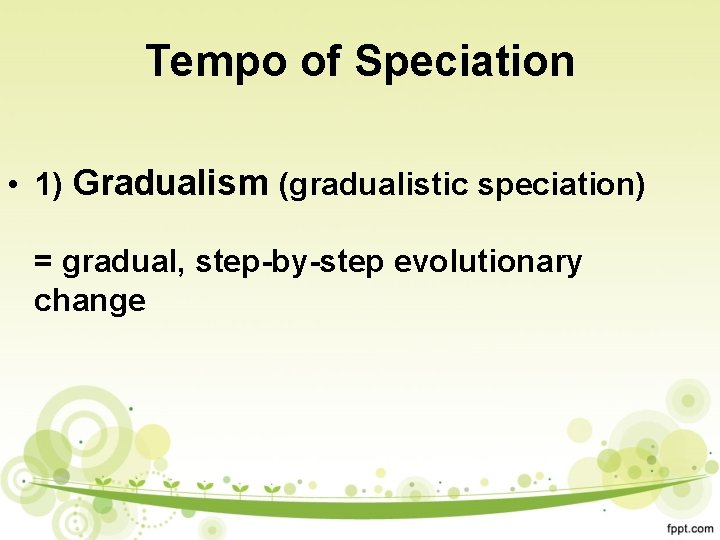 Tempo of Speciation

• 1) Gradualism (gradualistic speciation)

= gradual, step-by-step evolutionary change

fppt.com